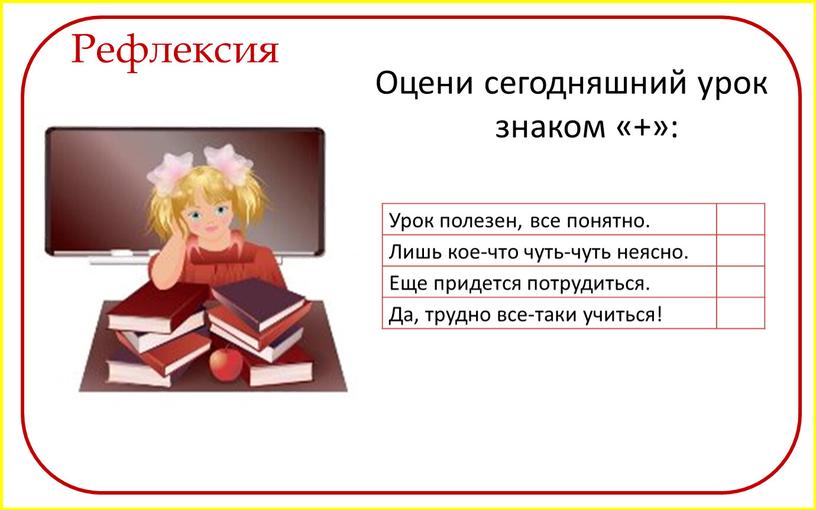 Рефлексия

Оцени сегодняшний урок знаком «+»:

| Урок полезен, все понятно. | |
|---|---|
| Лишь кое-что чуть-чуть неясно. | |
| Еще придется потрудиться. | |
| Да, трудно все-таки учиться! | |